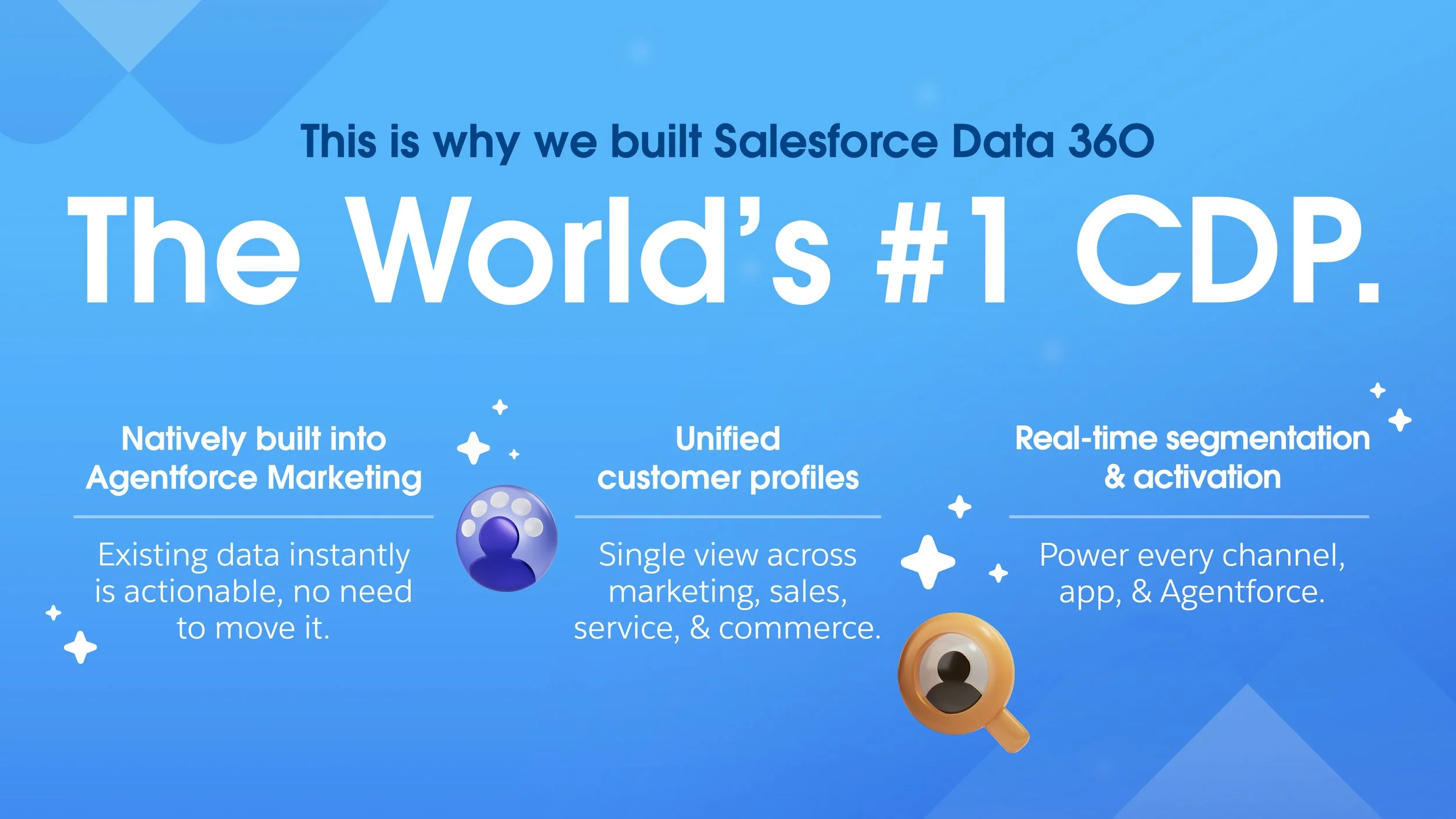 This is why we built Salesforce Data 360

The World's #1 CDP.

Natively built into Agentforce Marketing

Existing data instantly is actionable, no need to move it.

Unified customer profiles

Single view across marketing, sales, service, & commerce.

Real-time segmentation & activation

Power every channel, app, & Agentforce.